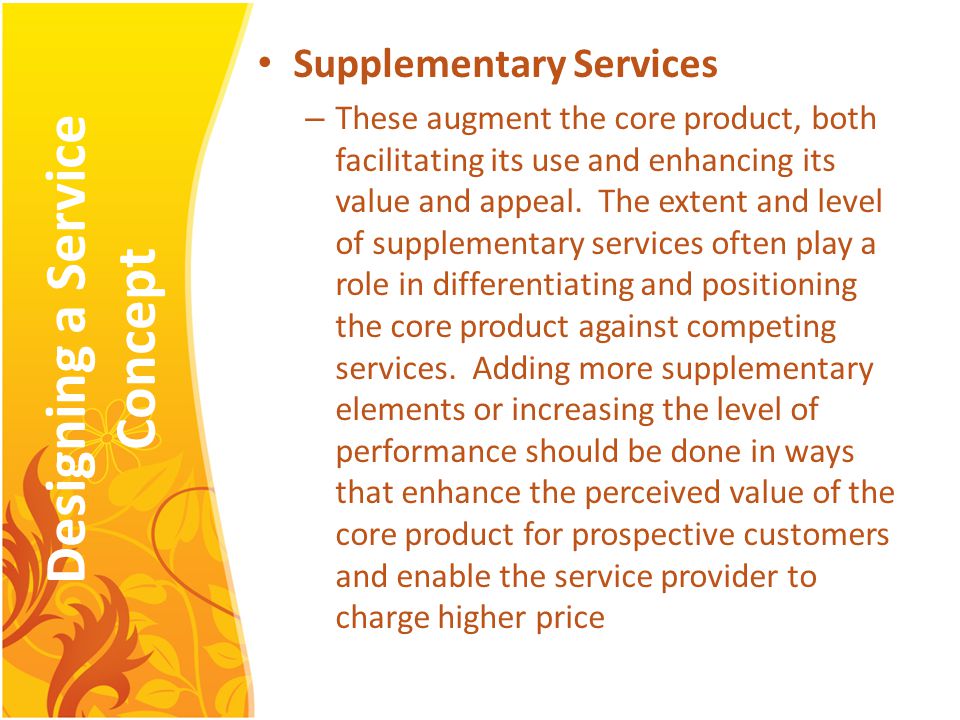 Designing a Service Concept

• Supplementary Services

– These augment the core product, both facilitating its use and enhancing its value and appeal. The extent and level of supplementary services often play a role in differentiating and positioning the core product against competing services. Adding more supplementary elements or increasing the level of performance should be done in ways that enhance the perceived value of the core product for prospective customers and enable the service provider to charge higher price